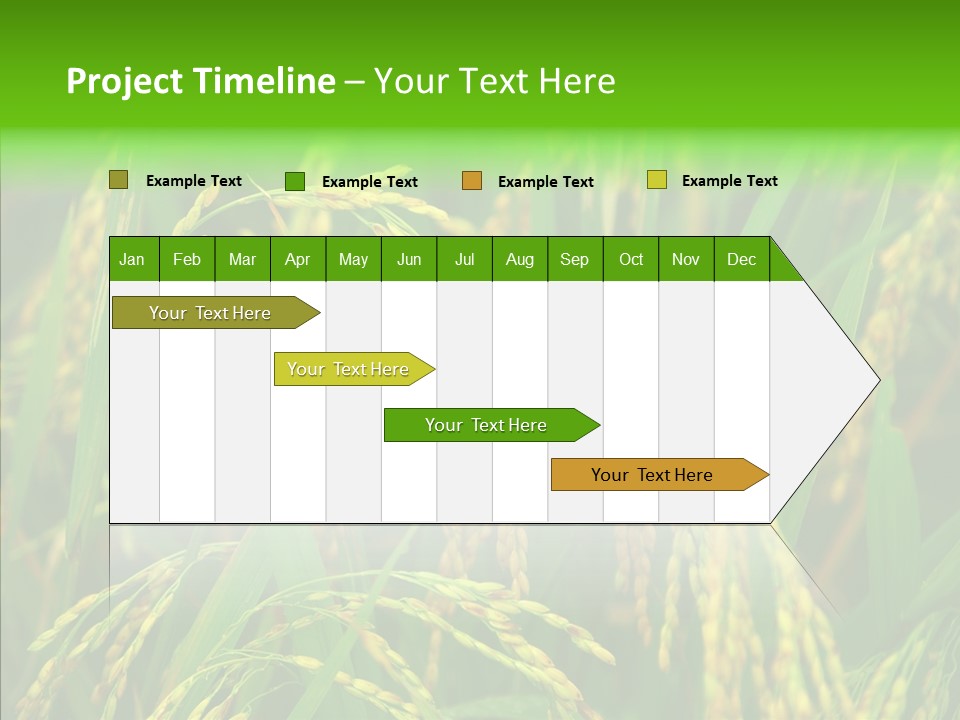 Project Timeline – Your Text Here

Example Text
Example Text
Example Text
Example Text

| Jan | Feb | Mar | Apr | May | Jun | Jul | Aug | Sep | Oct | Nov | Dec |
|---|---|---|---|---|---|---|---|---|---|---|---|

Your Text Here
Your Text Here
Your Text Here
Your Text Here